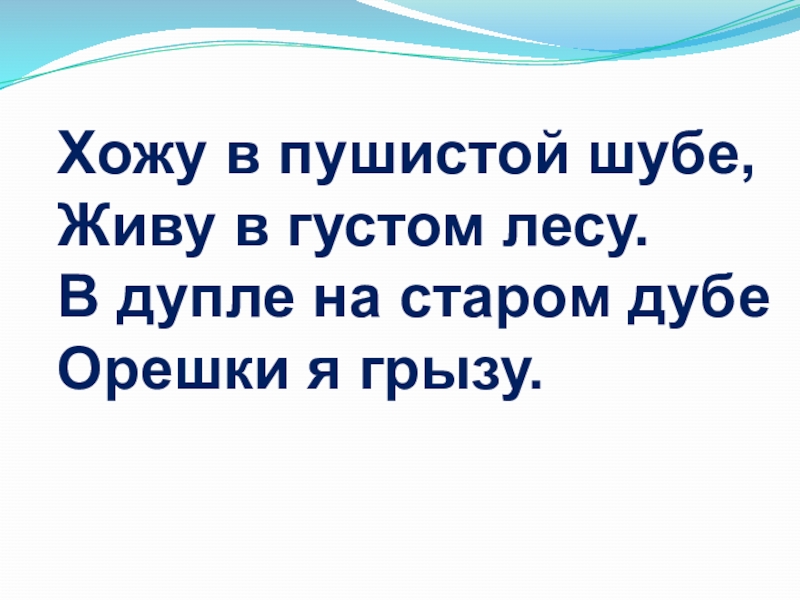 Хожу в пушистой шубе,
Живу в густом лесу.
В дупле на старом дубе
Орешки я грызу.